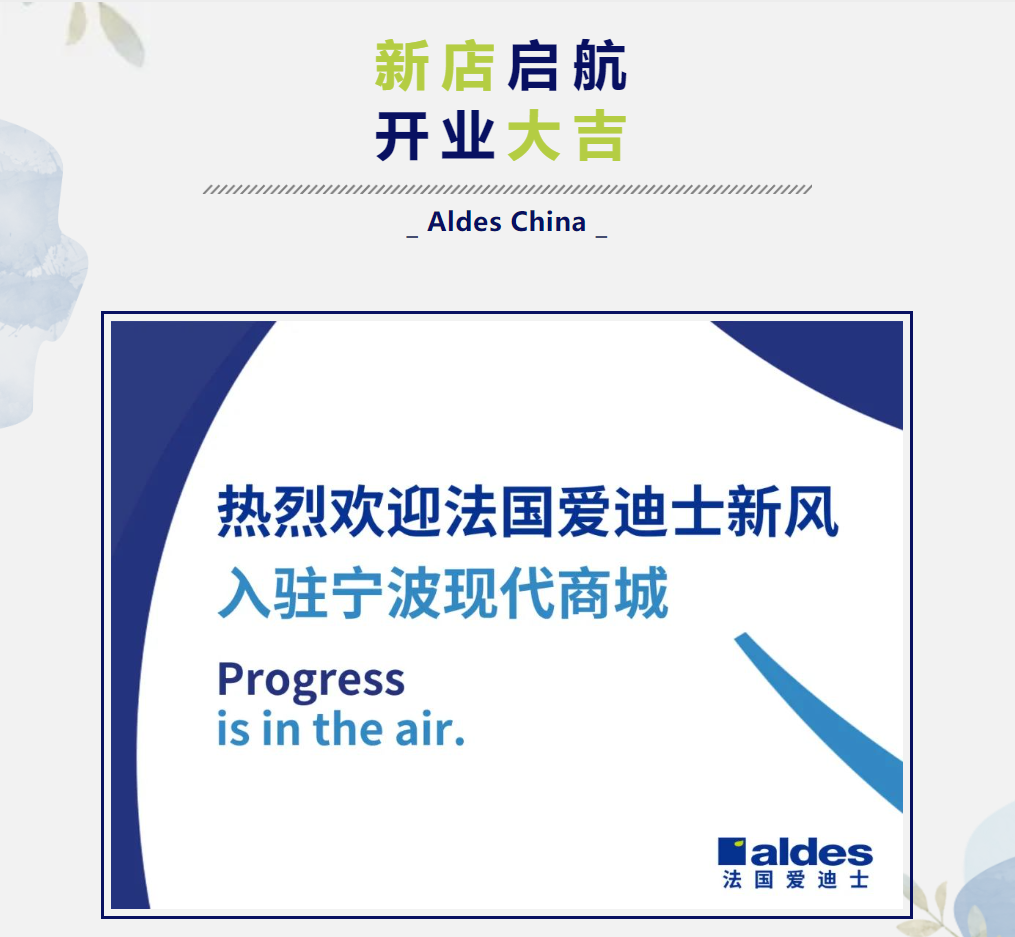 新店启航
开业大吉

_ Aldes China _

热烈欢迎法国爱迪士新风
入驻宁波现代商城

Progress
is in the air.

aldes
法国爱迪士